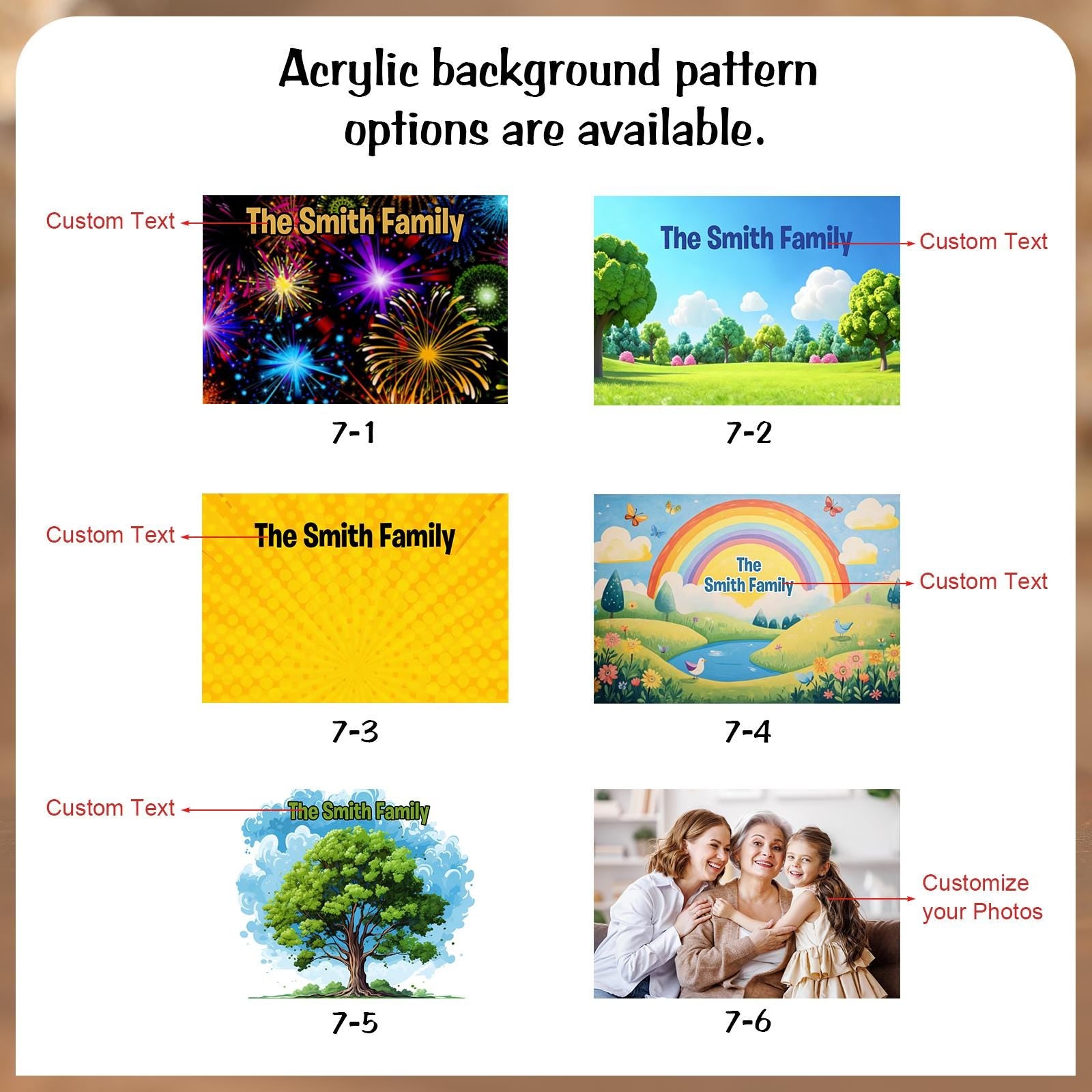 Acrylic background pattern options are available.

Custom Text

The Smith Family

7-1

The Smith Family

Custom Text

7-2

Custom Text

The Smith Family

7-3

The Smith Family

Custom Text

7-4

Custom Text

The Smith Family

7-5

Customize your Photos

7-6